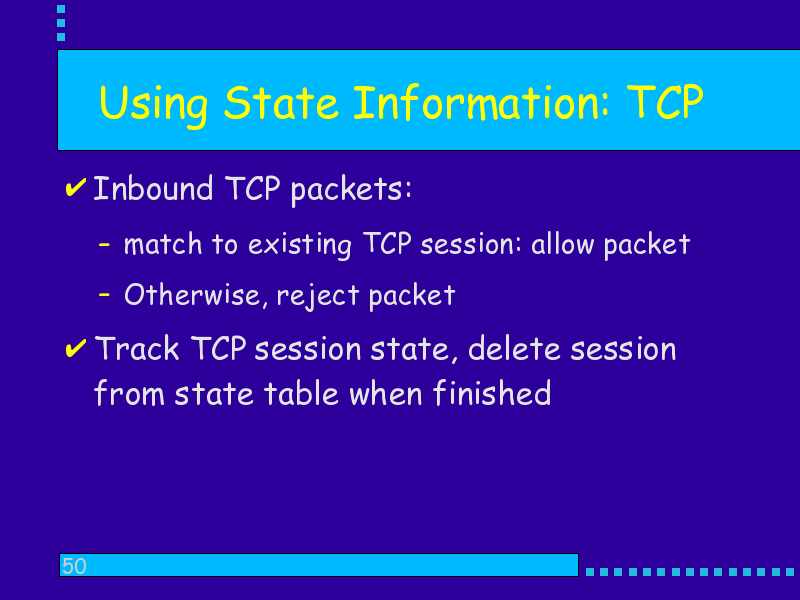 Using State Information: TCP

✔ Inbound TCP packets:

– match to existing TCP session: allow packet

– Otherwise, reject packet

✔ Track TCP session state, delete session from state table when finished

50